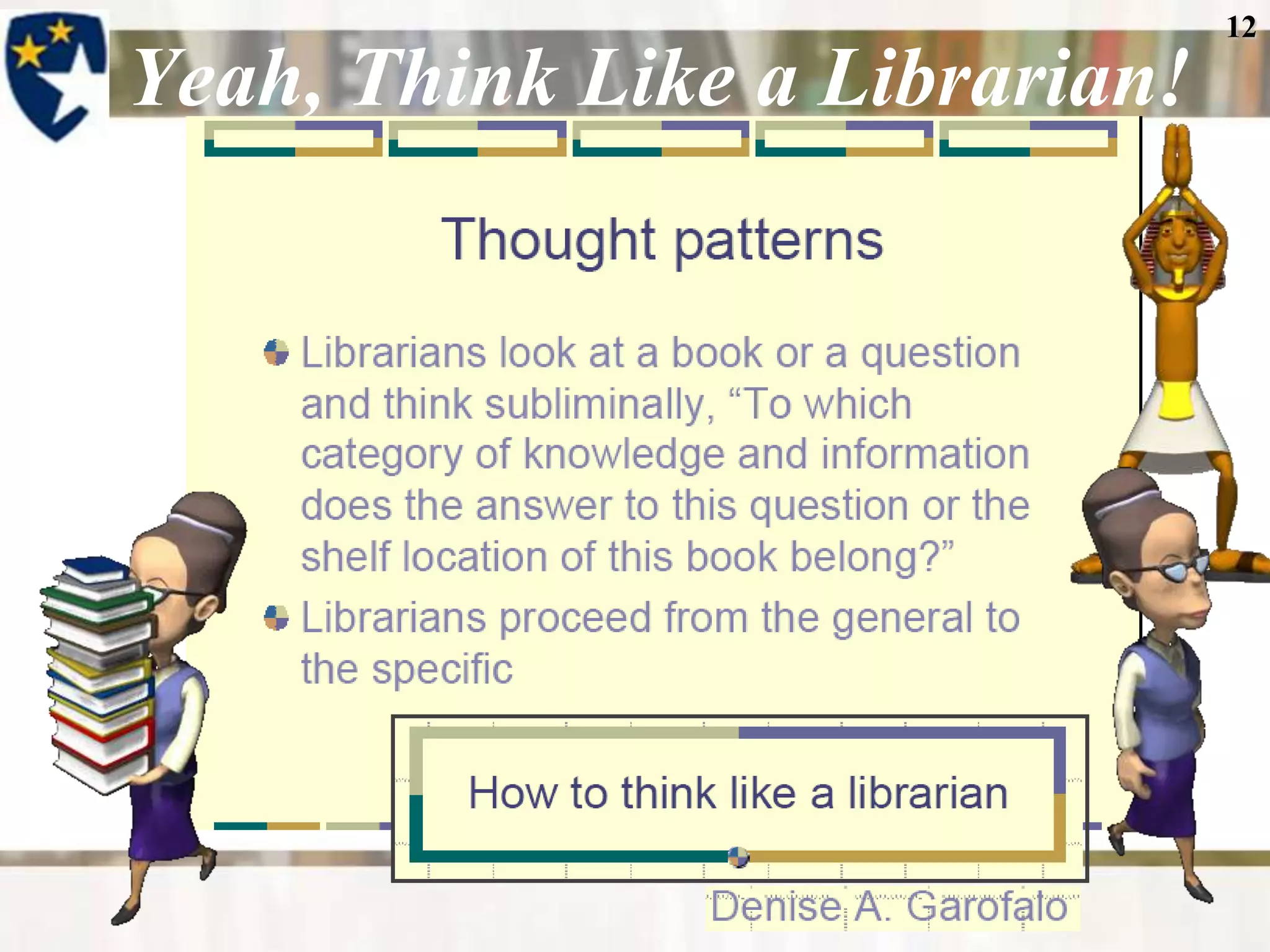 12

Yeah, Think Like a Librarian!

Thought patterns

Librarians look at a book or a question and think subliminally, “To which category of knowledge and information does the answer to this question or the shelf location of this book belong?”

Librarians proceed from the general to the specific

How to think like a librarian

Denise A. Garofalo